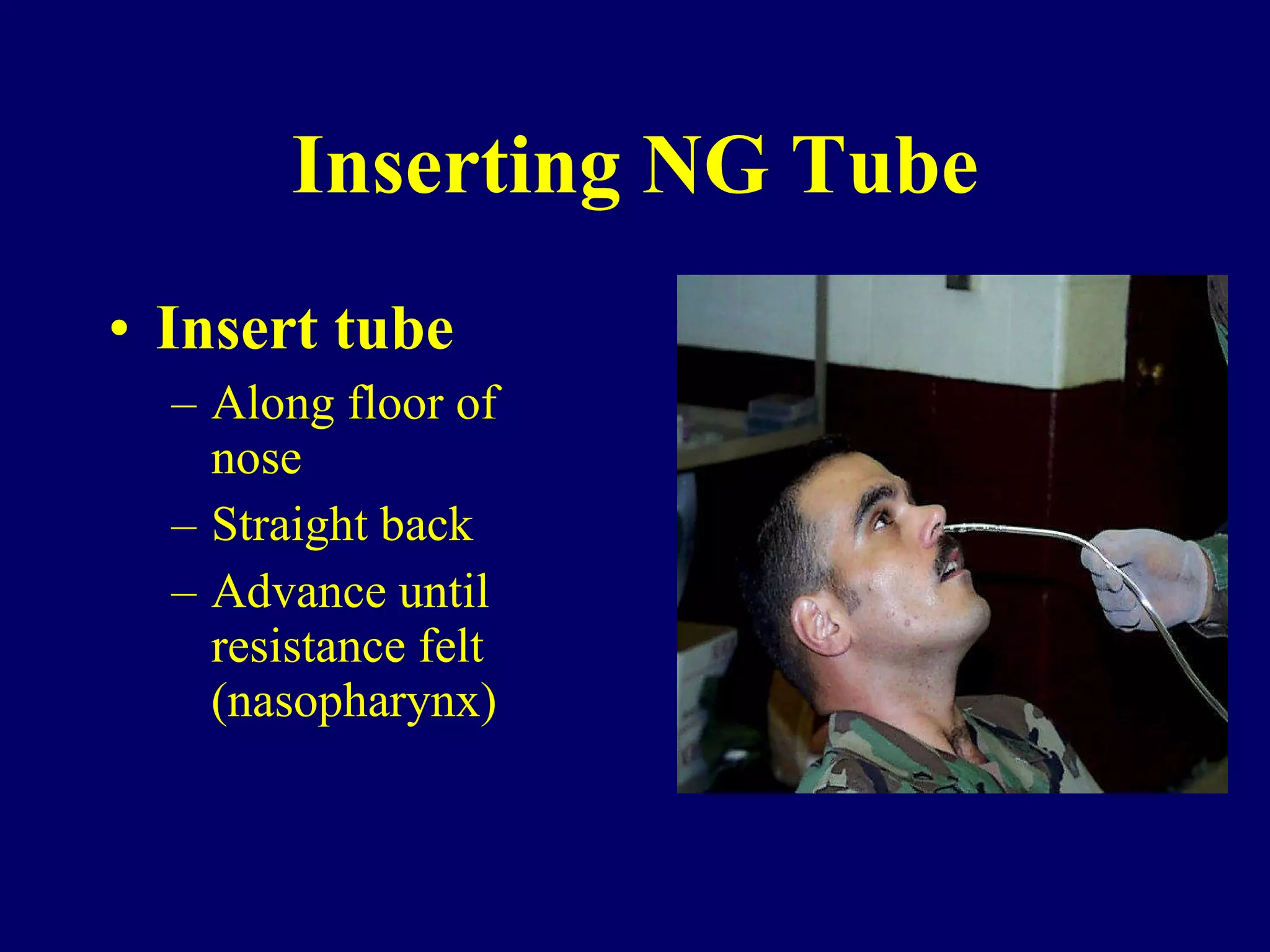 Inserting NG Tube

• Insert tube
  – Along floor of nose
  – Straight back
  – Advance until resistance felt (nasopharynx)